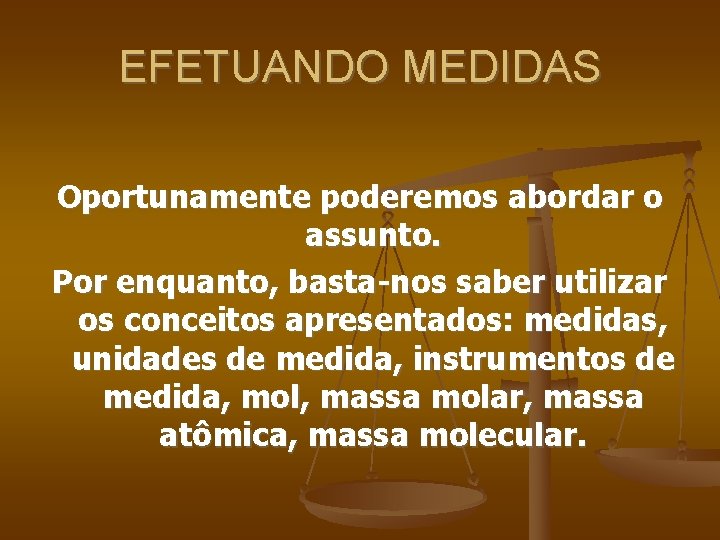 EFETUANDO MEDIDAS

Oportunamente poderemos abordar o assunto.

Por enquanto, basta-nos saber utilizar os conceitos apresentados: medidas, unidades de medida, instrumentos de medida, mol, massa molar, massa atômica, massa molecular.